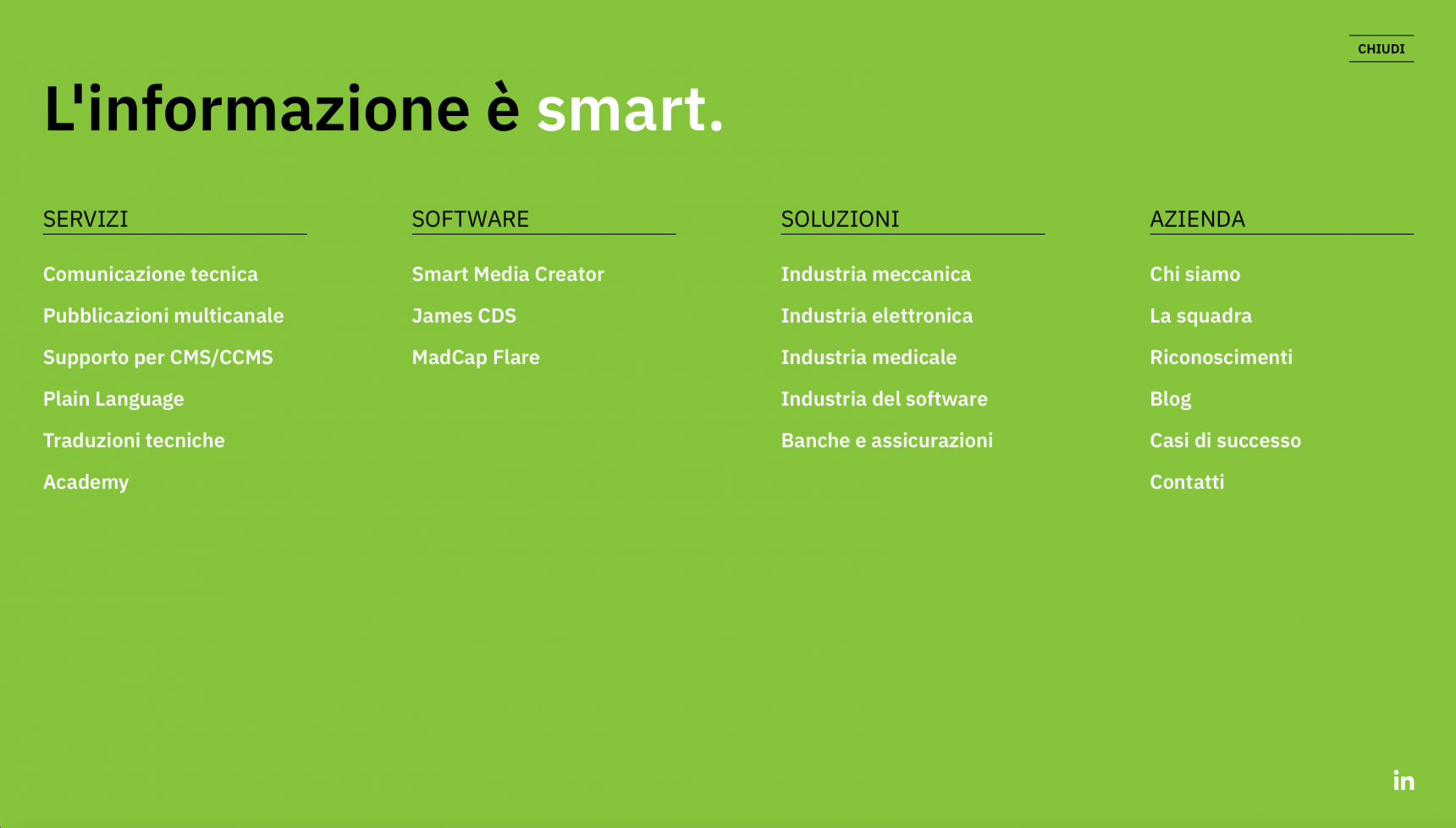 CHIUDI

L'informazione è smart.

SERVIZI

Comunicazione tecnica

Pubblicazioni multicanale

Supporto per CMS/CCMS

Plain Language

Traduzioni tecniche

Academy

SOFTWARE

Smart Media Creator

James CDS

MadCap Flare

SOLUZIONI

Industria meccanica

Industria elettronica

Industria medicale

Industria del software

Banche e assicurazioni

AZIENDA

Chi siamo

La squadra

Riconoscimenti

Blog

Casi di successo

Contatti

in